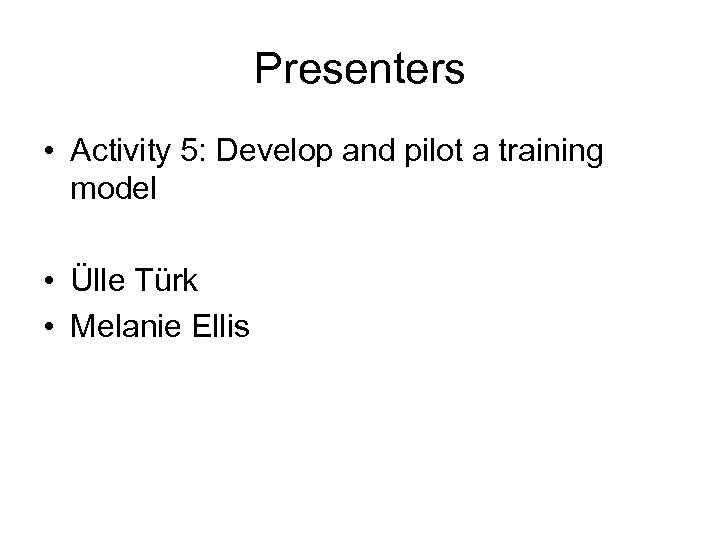 Presenters

• Activity 5: Develop and pilot a training model

• Ülle Türk
• Melanie Ellis